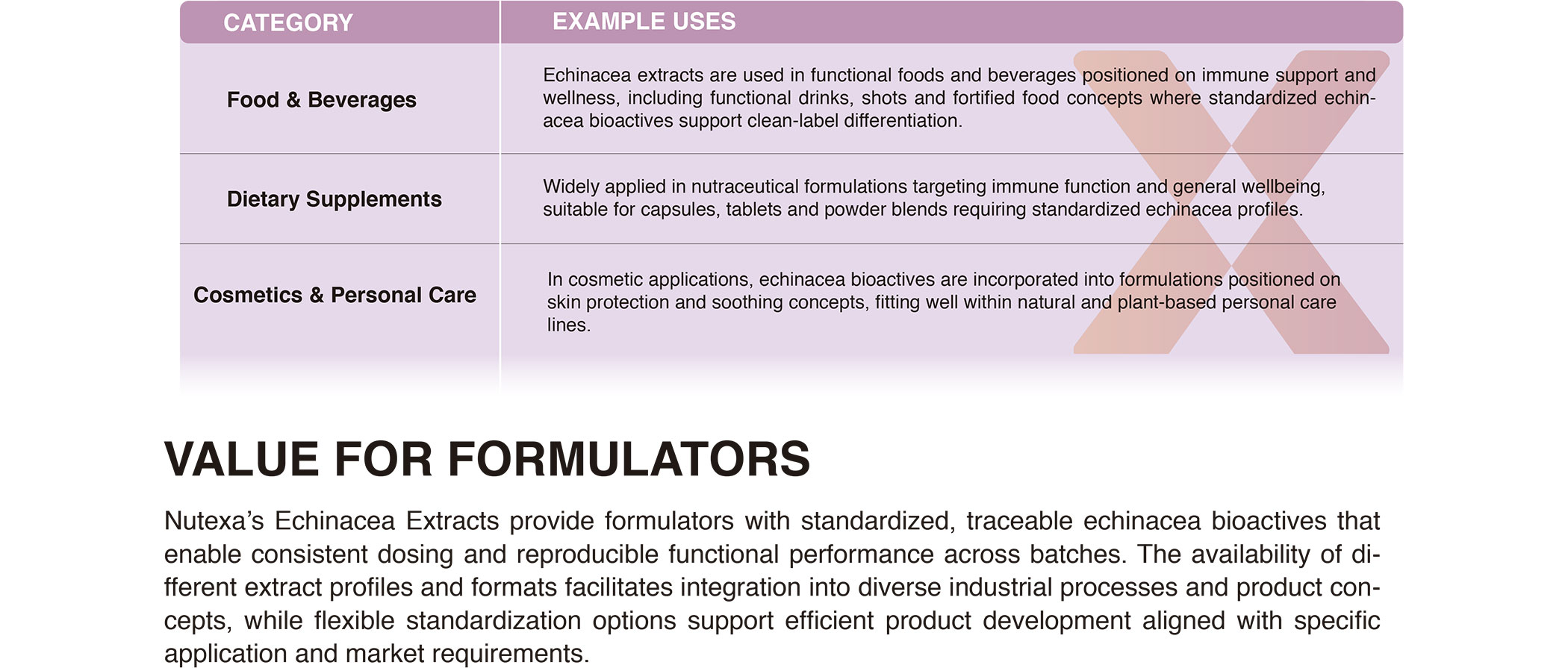 | CATEGORY | EXAMPLE USES |
|---|---|
| Food & Beverages | Echinacea extracts are used in functional foods and beverages positioned on immune support and wellness, including functional drinks, shots and fortified food concepts where standardized echinacea bioactives support clean-label differentiation. |
| Dietary Supplements | Widely applied in nutraceutical formulations targeting immune function and general wellbeing, suitable for capsules, tablets and powder blends requiring standardized echinacea profiles. |
| Cosmetics & Personal Care | In cosmetic applications, echinacea bioactives are incorporated into formulations positioned on skin protection and soothing concepts, fitting well within natural and plant-based personal care lines. |

VALUE FOR FORMULATORS

Nutexa's Echinacea Extracts provide formulators with standardized, traceable echinacea bioactives that enable consistent dosing and reproducible functional performance across batches. The availability of different extract profiles and formats facilitates integration into diverse industrial processes and product concepts, while flexible standardization options support efficient product development aligned with specific application and market requirements.